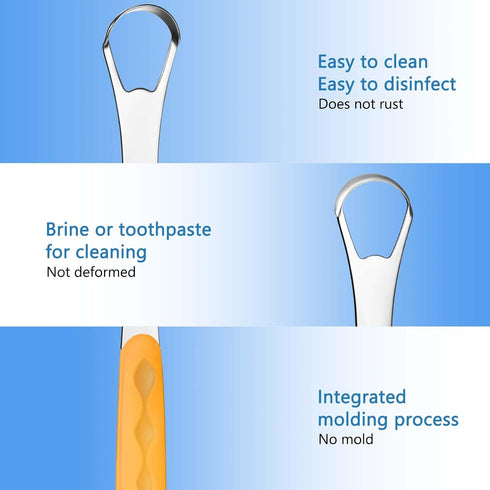 Easy to clean
Easy to disinfect
Does not rust

Brine or toothpaste for cleaning
Not deformed

Integrated molding process
No mold